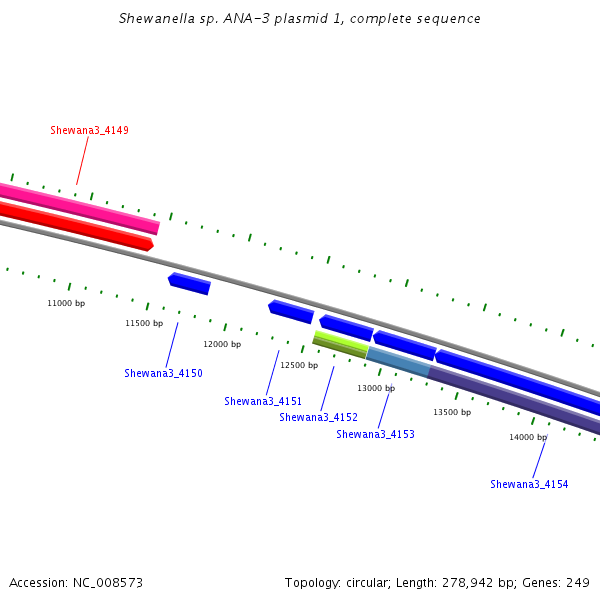 Shewanella sp. ANA-3 plasmid 1, complete sequence

Shewana3_4149

11000 bp

11500 bp

12000 bp

12500 bp

13000 bp

13500 bp

14000 bp

Shewana3_4150

Shewana3_4151

Shewana3_4152

Shewana3_4153

Shewana3_4154

Accession: NC_008573

Topology: circular; Length: 278,942 bp; Genes: 249